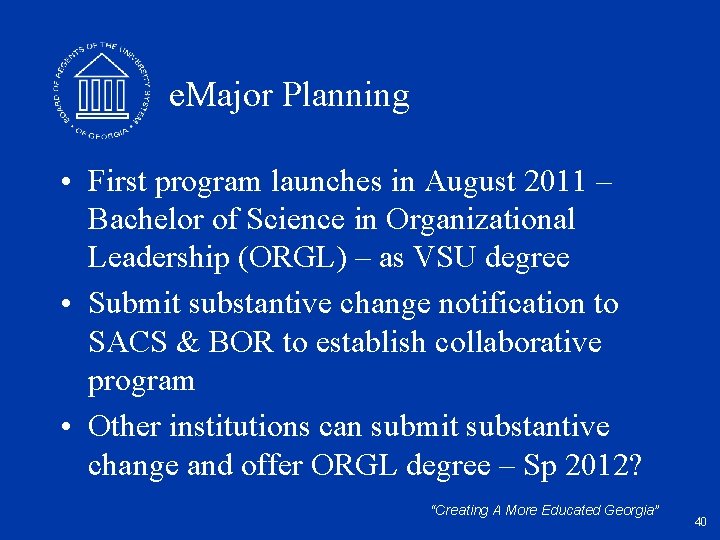 BOARD OF REGENTS OF THE UNIVERSITY SYSTEM OF GEORGIA

eMajor Planning

• First program launches in August 2011 – Bachelor of Science in Organizational Leadership (ORGL) – as VSU degree
• Submit substantive change notification to SACS & BOR to establish collaborative program
• Other institutions can submit substantive change and offer ORGL degree – Sp 2012?

"Creating A More Educated Georgia"

40